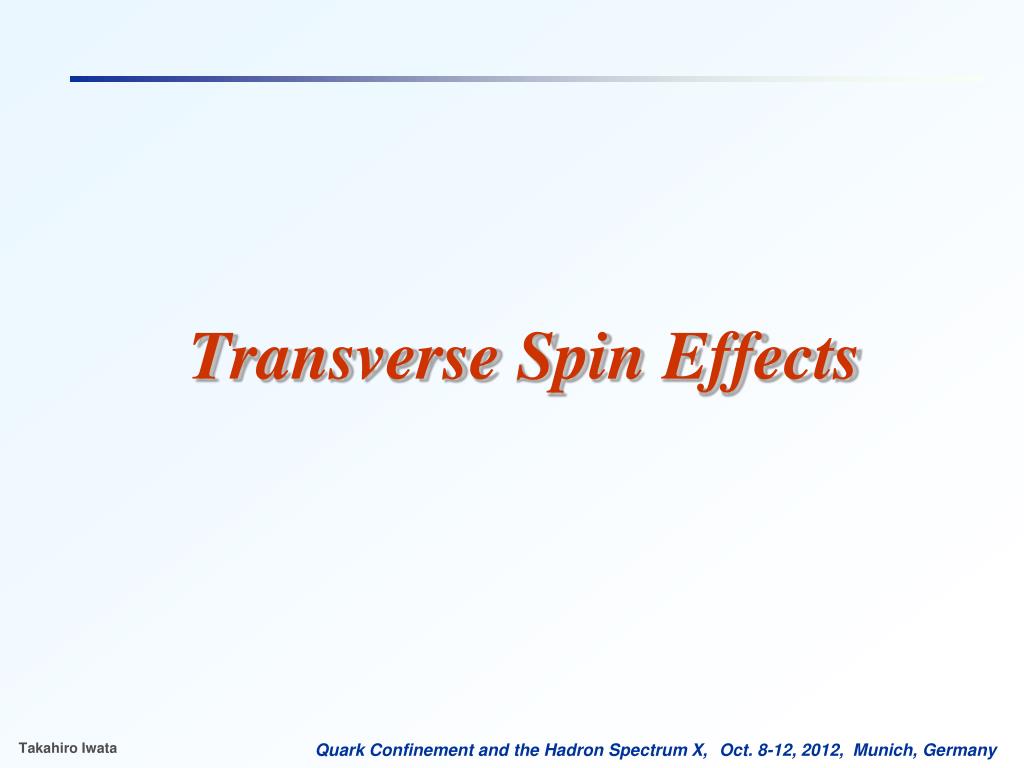 Transverse Spin Effects

Takahiro Iwata

Quark Confinement and the Hadron Spectrum X, Oct. 8-12, 2012, Munich, Germany